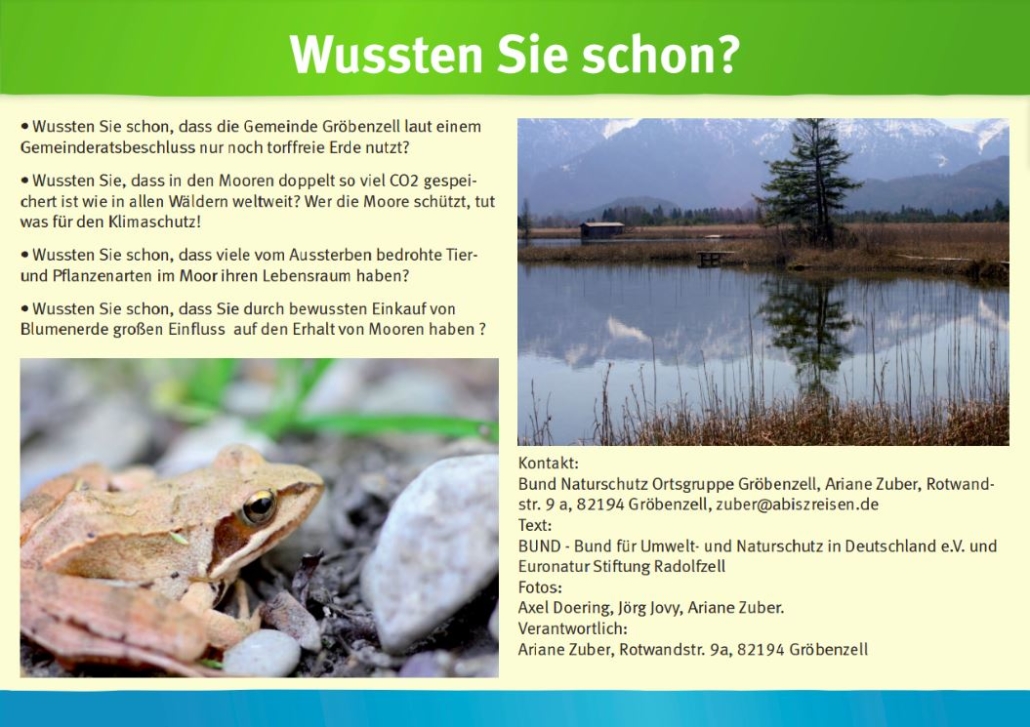 Wussten Sie schon?

• Wussten Sie schon, dass die Gemeinde Gröbenzell laut einem Gemeinderatsbeschluss nur noch torffreie Erde nutzt?

• Wussten Sie, dass in den Mooren doppelt so viel CO2 gespeichert ist wie in allen Wäldern weltweit? Wer die Moore schützt, tut was für den Klimaschutz!

• Wussten Sie schon, dass viele vom Aussterben bedrohte Tier- und Pflanzenarten im Moor ihren Lebensraum haben?

• Wussten Sie schon, dass Sie durch bewussten Einkauf von Blumenerde großen Einfluss auf den Erhalt von Mooren haben ?

Kontakt:
Bund Naturschutz Ortsgruppe Gröbenzell, Ariane Zuber, Rotwandstr. 9 a, 82194 Gröbenzell, zuber@abiszreisen.de
Text:
BUND - Bund für Umwelt- und Naturschutz in Deutschland e.V. und Euronatur Stiftung Radolfzell
Fotos:
Axel Doering, Jörg Jovy, Ariane Zuber.
Verantwortlich:
Ariane Zuber, Rotwandstr. 9a, 82194 Gröbenzell